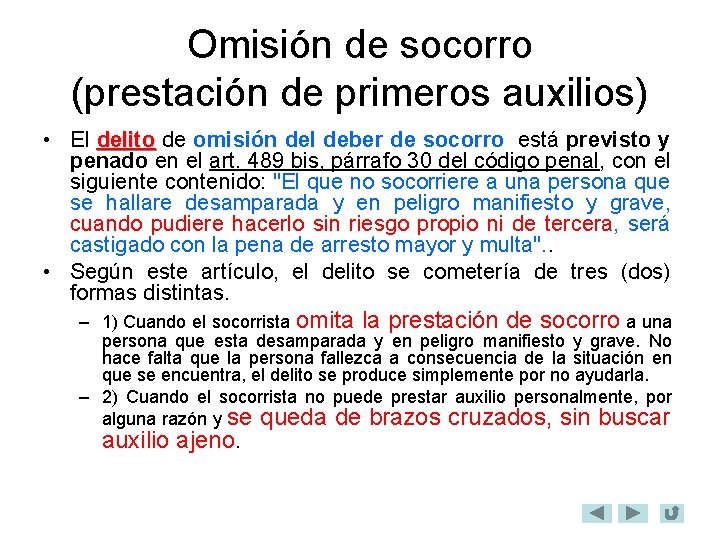 Omisión de socorro (prestación de primeros auxilios)

• El delito de omisión del deber de socorro está previsto y penado en el art. 489 bis, párrafo 30 del código penal, con el siguiente contenido: "El que no socorriere a una persona que se hallare desamparada y en peligro manifiesto y grave, cuando pudiere hacerlo sin riesgo propio ni de tercera, será castigado con la pena de arresto mayor y multa"..

• Según este artículo, el delito se cometería de tres (dos) formas distintas.

– 1) Cuando el socorrista omita la prestación de socorro a una persona que esta desamparada y en peligro manifiesto y grave. No hace falta que la persona fallezca a consecuencia de la situación en que se encuentra, el delito se produce simplemente por no ayudarla.

– 2) Cuando el socorrista no puede prestar auxilio personalmente, por alguna razón y se queda de brazos cruzados, sin buscar auxilio ajeno.